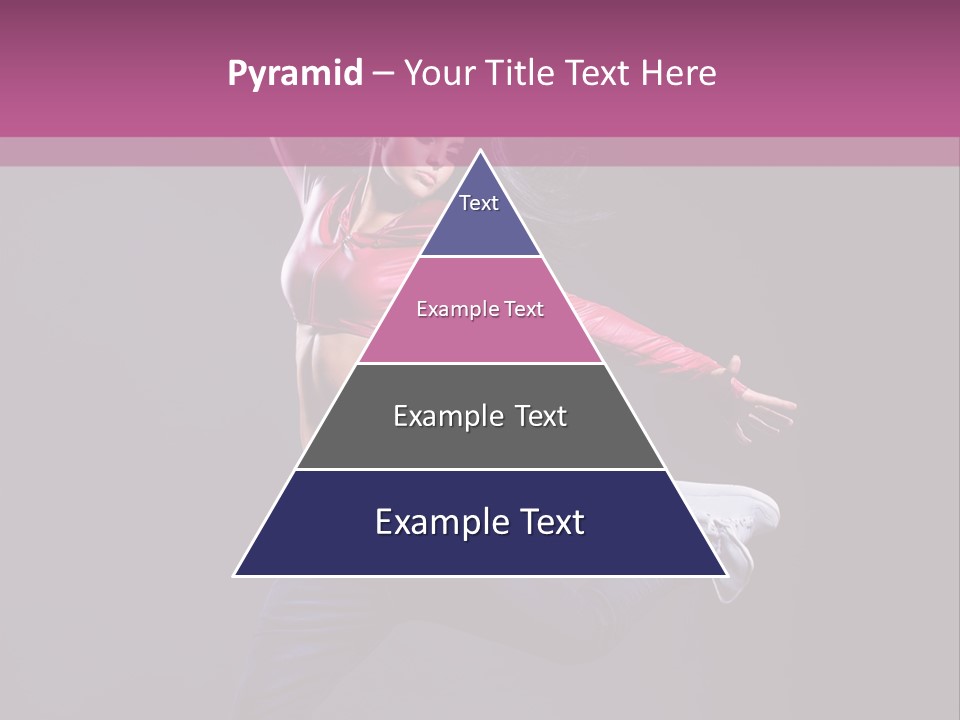 Pyramid – Your Title Text Here

Text

Example Text

Example Text

Example Text